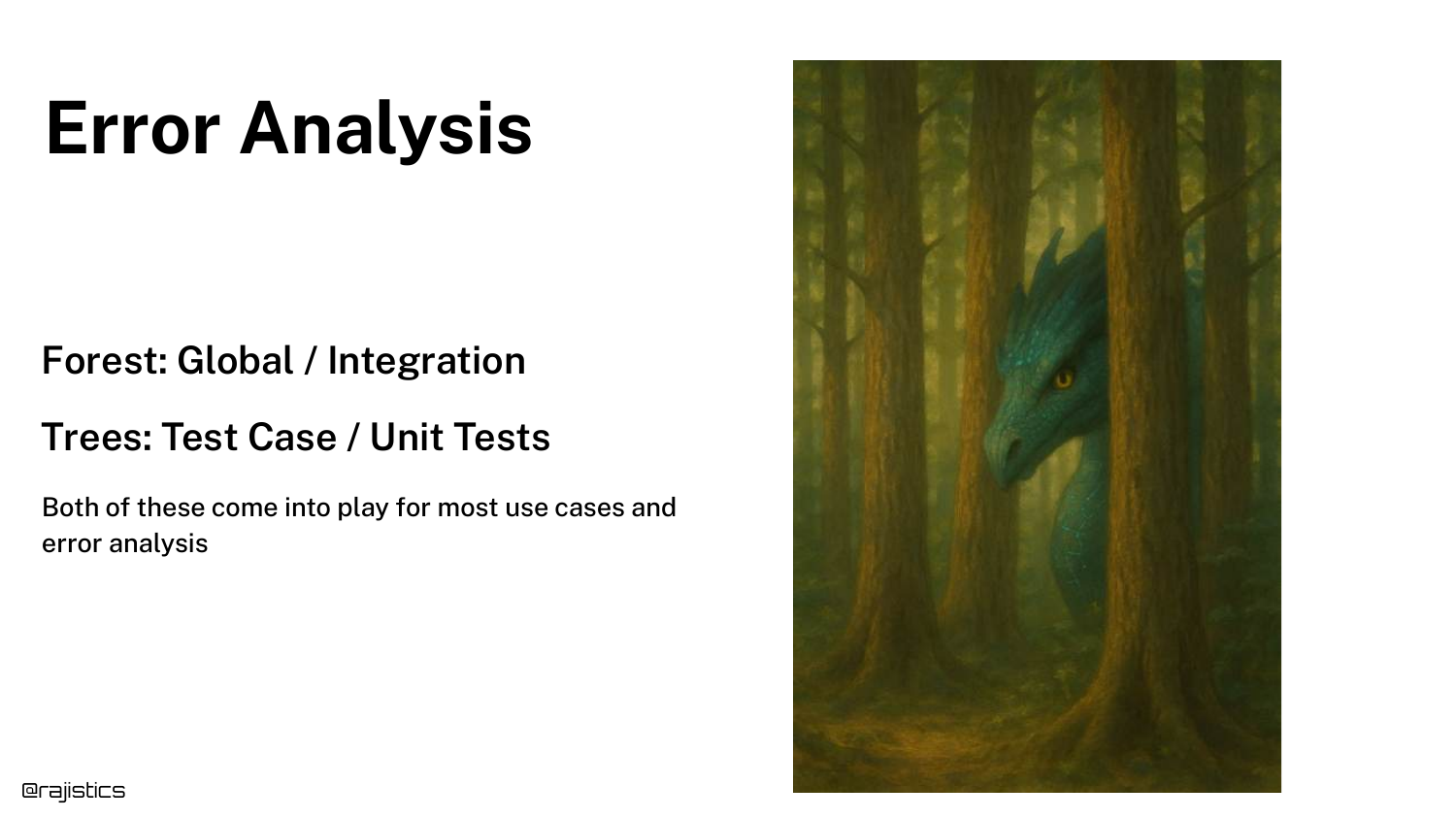 Error Analysis

Forest: Global / Integration

Trees: Test Case / Unit Tests

Both of these come into play for most use cases and error analysis

@rajistics